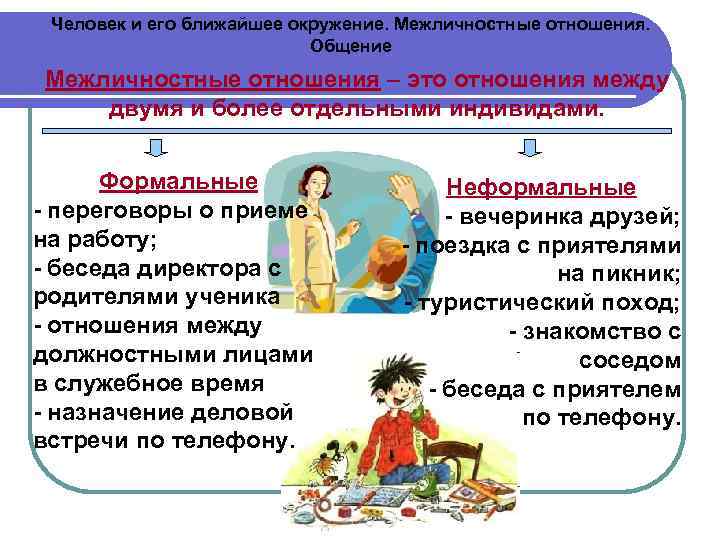 Человек и его ближайшее окружение. Межличностные отношения. Общение

Межличностные отношения – это отношения между двумя и более отдельными индивидами.

Формальные
- переговоры о приеме на работу;
- беседа директора с родителями ученика
- отношения между должностными лицами в служебное время
- назначение деловой встречи по телефону.

Неформальные
- вечеринка друзей;
- поездка с приятелями на пикник;
- туристический поход;
- знакомство с соседом
- беседа с приятелем по телефону.